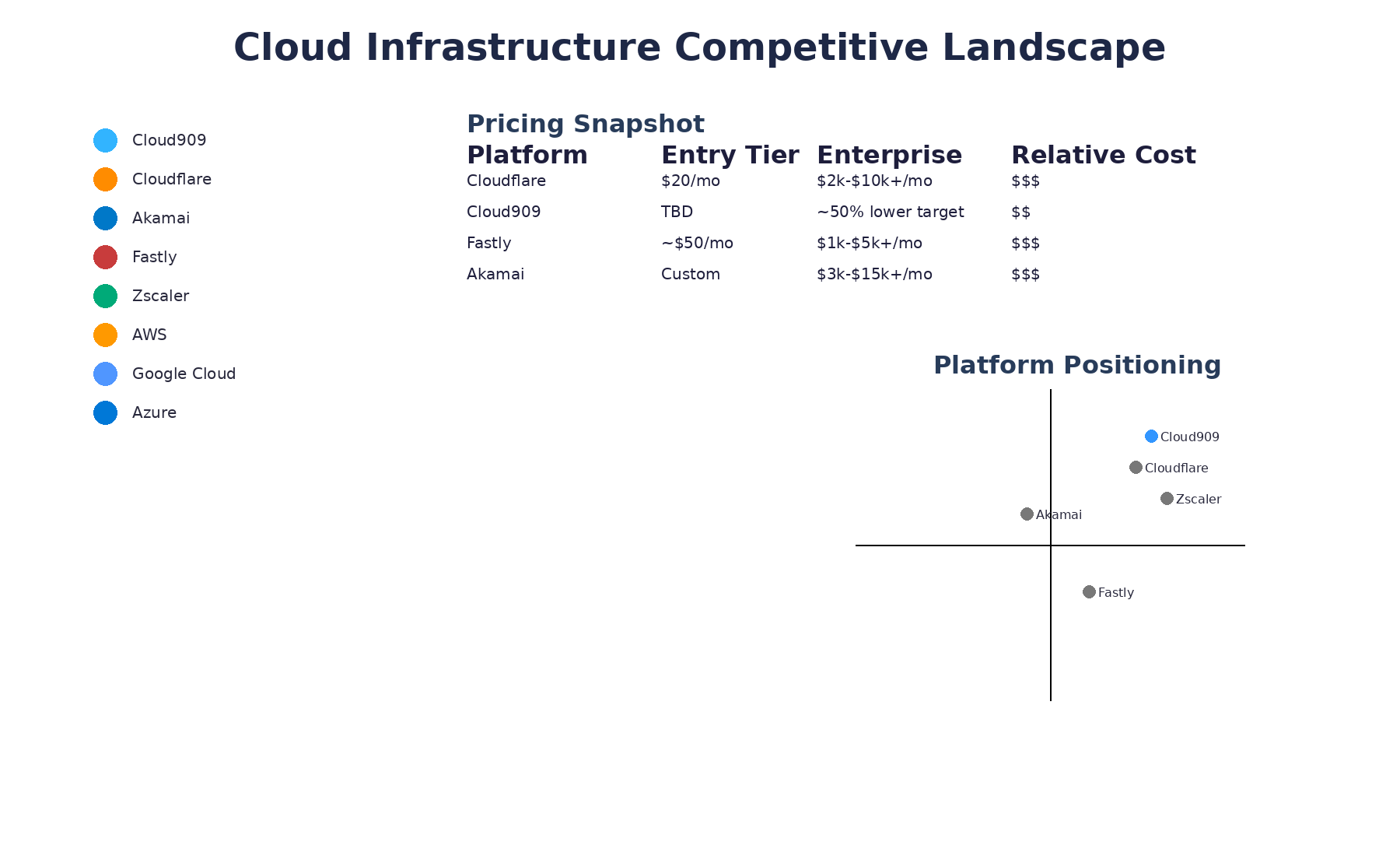 Cloud Infrastructure Competitive Landscape

Cloud909
Cloudflare
Akamai
Fastly
Zscaler
AWS
Google Cloud
Azure

Pricing Snapshot

| Platform | Entry Tier | Enterprise | Relative Cost |
|---|---|---|---|
| Cloudflare | \$20/mo | \$2k-\$10k+/mo | \$\$\$ |
| Cloud909 | TBD | ~50% lower target | \$\$ |
| Fastly | ~\$50/mo | \$1k-\$5k+/mo | \$\$\$ |
| Akamai | Custom | \$3k-\$15k+/mo | \$\$\$ |

Platform Positioning

Cloud909
Cloudflare
Zscaler
Akamai
Fastly